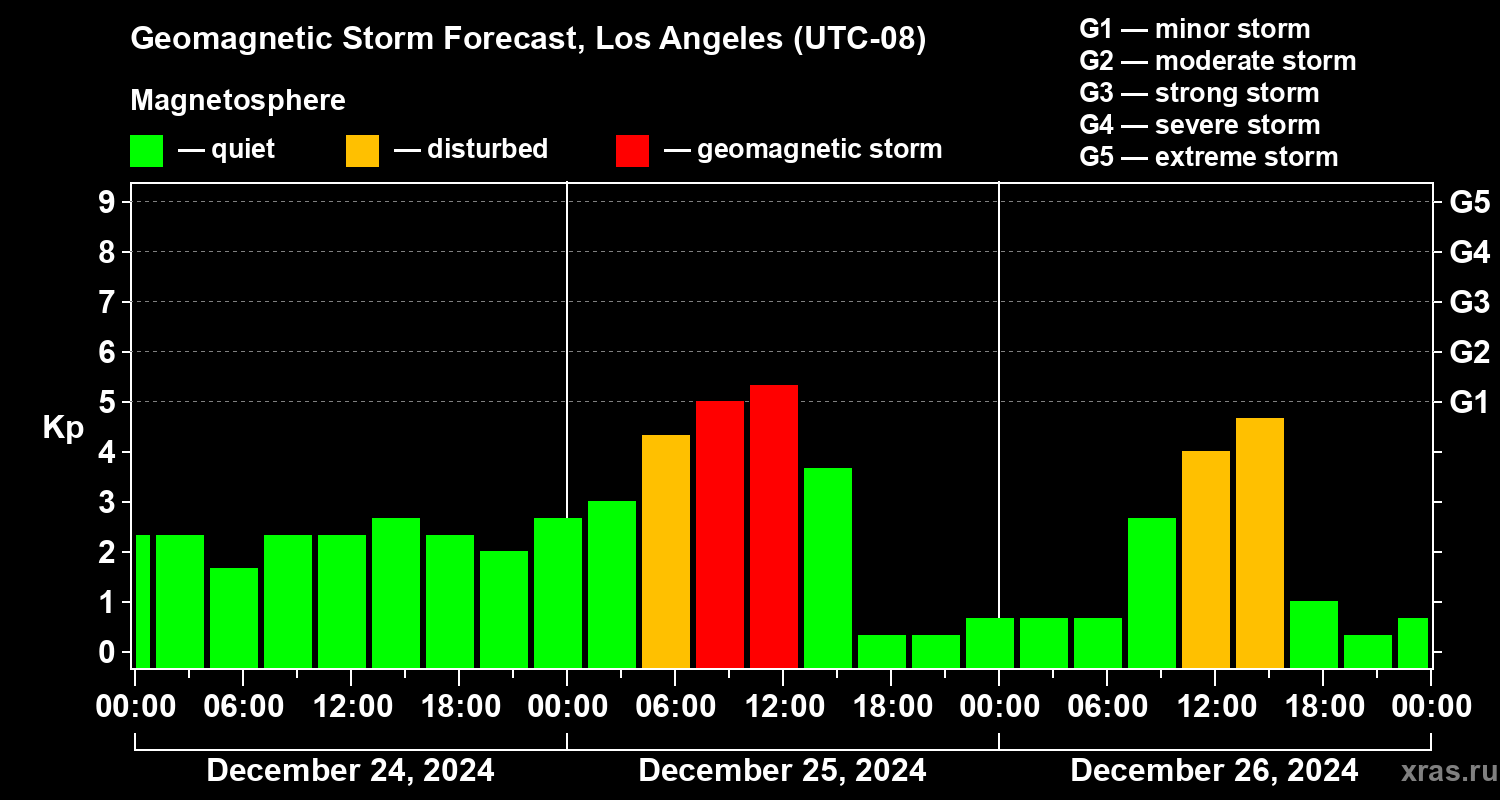 Geomagnetic Storm Forecast, Los Angeles (UTC-08)

Magnetosphere

— quiet — disturbed — geomagnetic storm

G1 — minor storm
G2 — moderate storm
G3 — strong storm
G4 — severe storm
G5 — extreme storm

Kp

9
8
7
6
5
4
3
2
1
0

G5
G4
G3
G2
G1

00:00 06:00 12:00 18:00 00:00 06:00 12:00 18:00 00:00 06:00 12:00 18:00 00:00

December 24, 2024
December 25, 2024
December 26, 2024

xras.ru